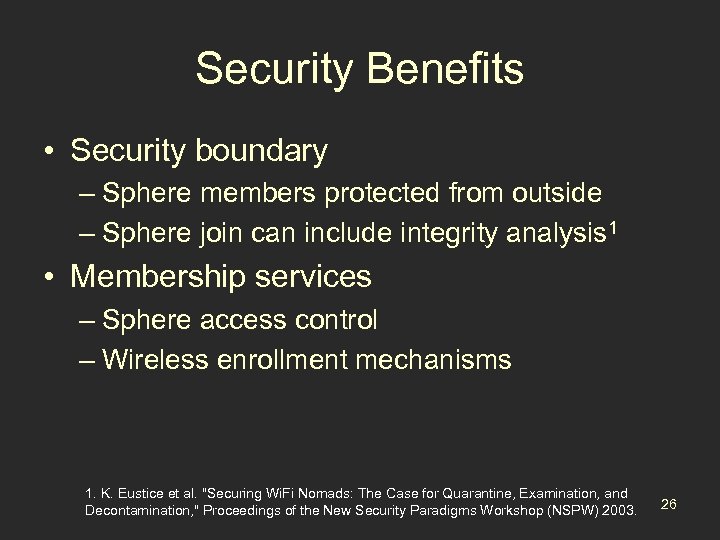 Security Benefits

• Security boundary
– Sphere members protected from outside
– Sphere join can include integrity analysis$^1$

• Membership services
– Sphere access control
– Wireless enrollment mechanisms

1. K. Eustice et al. "Securing WiFi Nomads: The Case for Quarantine, Examination, and Decontamination," Proceedings of the New Security Paradigms Workshop (NSPW) 2003.

26